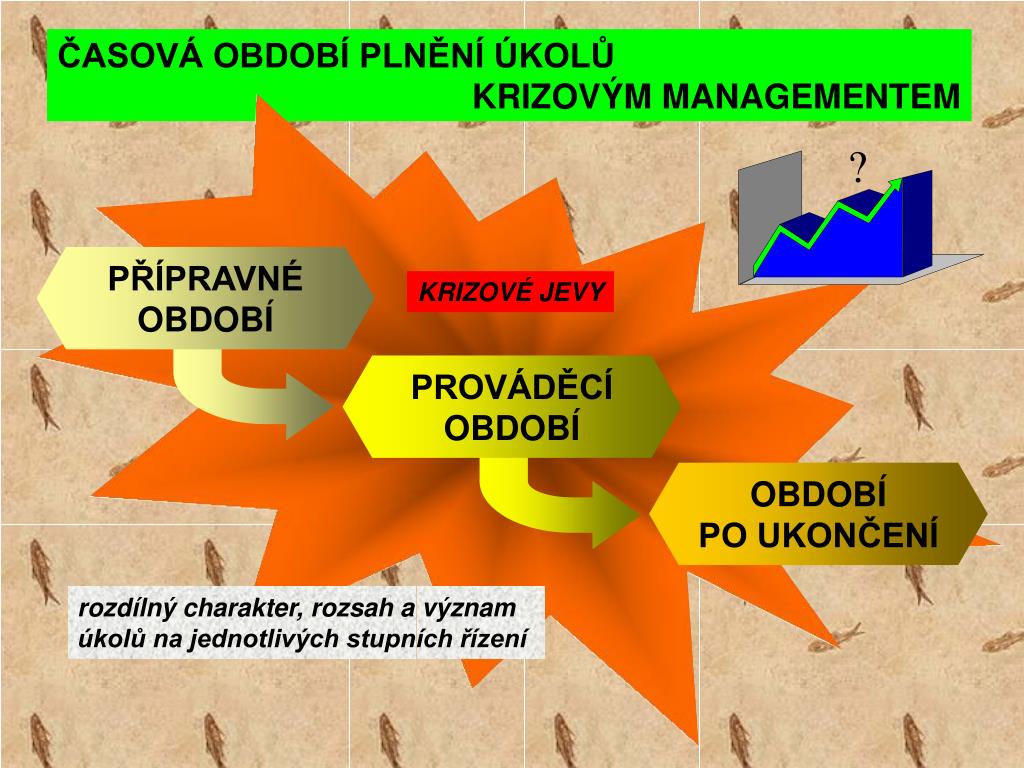 ČASOVÁ OBDOBÍ PLNĚNÍ ÚKOLŮ KRIZOVÝM MANAGEMENTEM

?

PŘÍPRAVNÉ OBDOBÍ

KRIZOVÉ JEVY

PROVÁDĚCÍ OBDOBÍ

OBDOBÍ PO UKONČENÍ

rozdílný charakter, rozsah a význam úkolů na jednotlivých stupních řízení